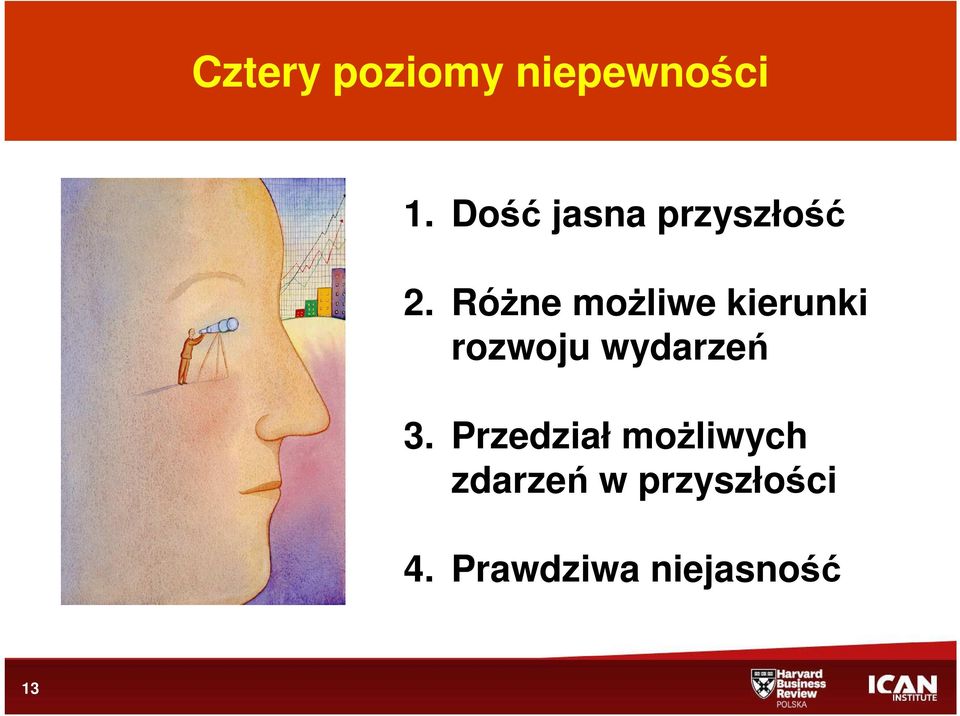 Cztery poziomy niepewności

1. Dość jasna przyszłość

2. Różne możliwe kierunki rozwoju wydarzeń

3. Przedział możliwych zdarzeń w przyszłości

4. Prawdziwa niejasność

13

Harvard Business Review POLSKA

ICAN INSTITUTE